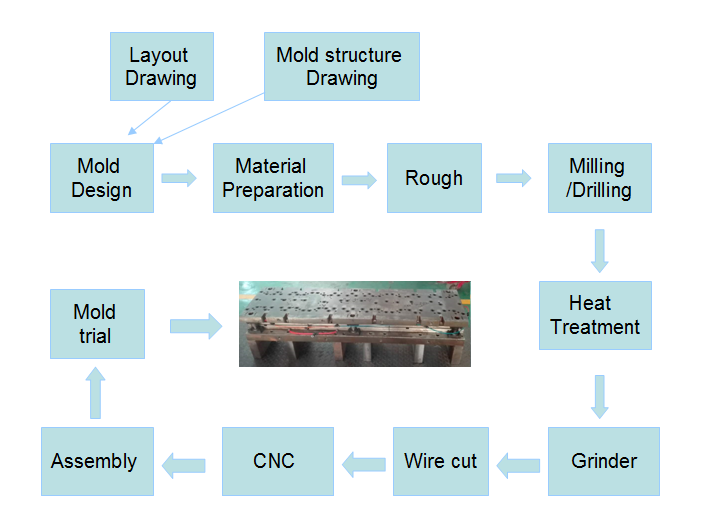 Layout Drawing

Mold structure Drawing

Mold Design

Material Preparation

Rough

Milling /Drilling

Heat Treatment

Grinder

Wire cut

CNC

Assembly

Mold trial